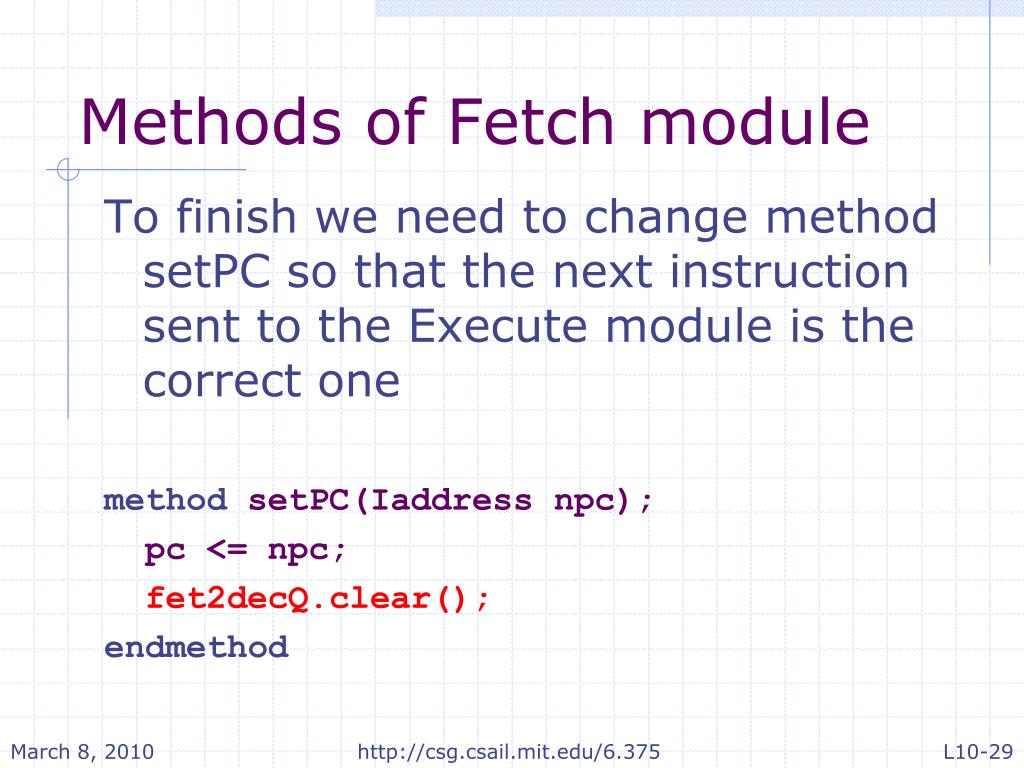 Methods of Fetch module

To finish we need to change method setPC so that the next instruction sent to the Execute module is the correct one

method setPC(Iaddress npc);
  pc <= npc;
  fet2decQ.clear();
endmethod

March 8, 2010 http://csg.csail.mit.edu/6.375 L10-29